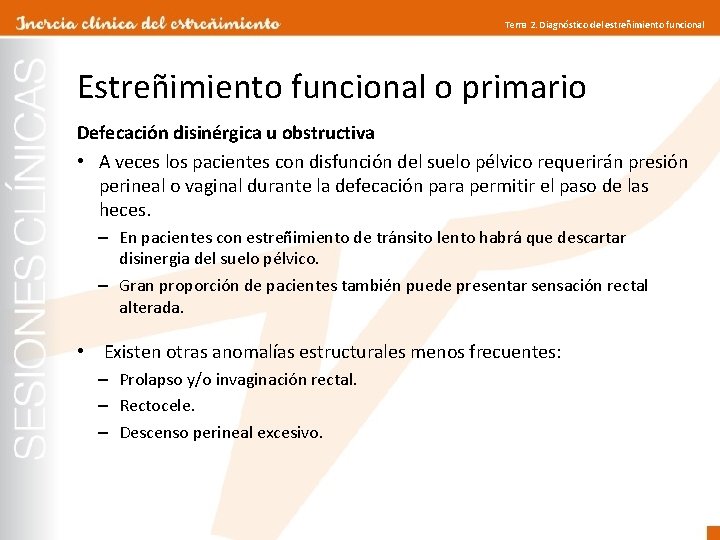 Inercia clínica del estreñimiento

Tema 2. Diagnóstico del estreñimiento funcional

SESIONES CLÍNICAS

Estreñimiento funcional o primario

Defecación disinérgica u obstructiva

• A veces los pacientes con disfunción del suelo pélvico requerirán presión perineal o vaginal durante la defecación para permitir el paso de las heces.

– En pacientes con estreñimiento de tránsito lento habrá que descartar disinergia del suelo pélvico.

– Gran proporción de pacientes también puede presentar sensación rectal alterada.

• Existen otras anomalías estructurales menos frecuentes:

– Prolapso y/o invaginación rectal.

– Rectocele.

– Descenso perineal excesivo.